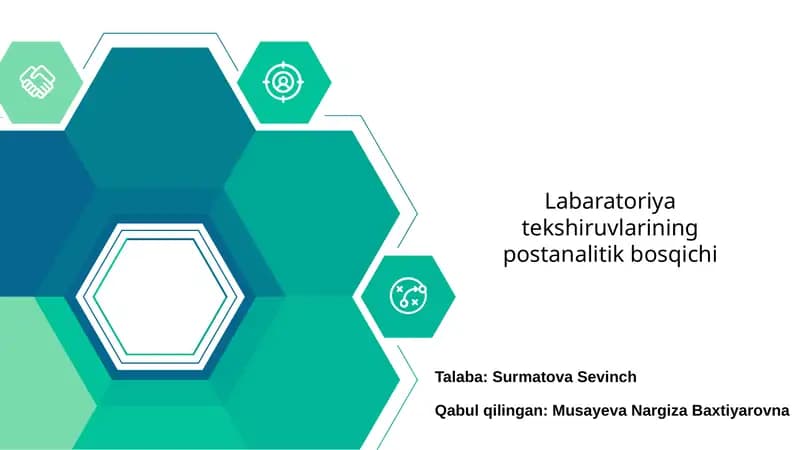 Labaratoriya tekshiruvlarining postanalitik bosqichi

Talaba: Surmatova Sevinch

Qabul qilingan: Musayeva Nargiza Baxtiyarovna